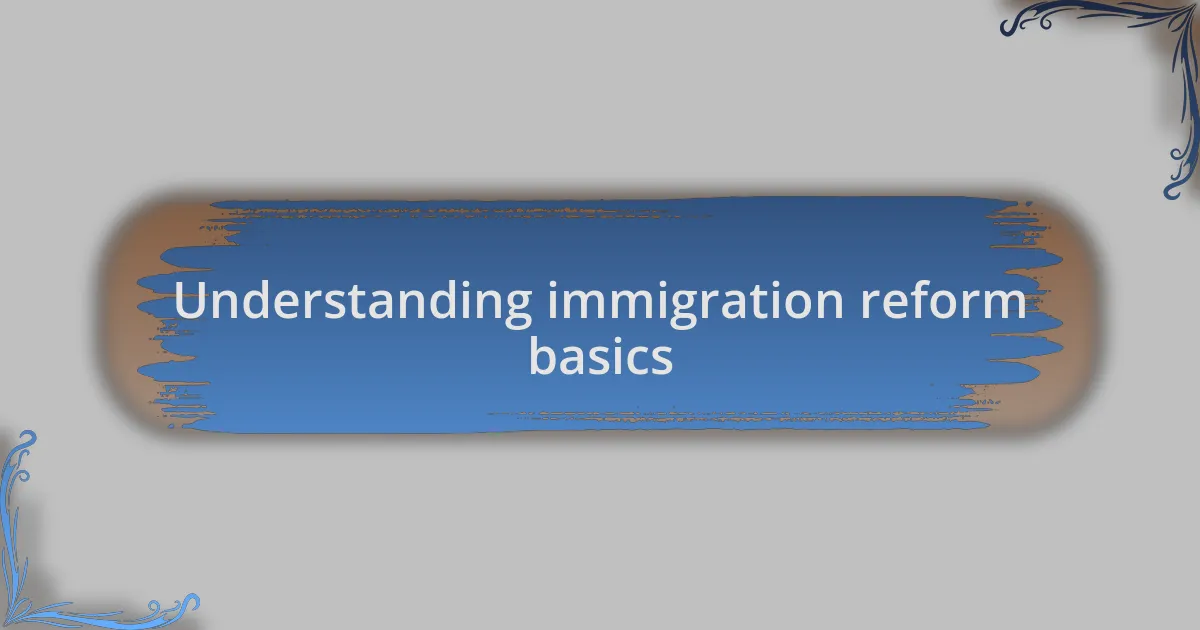 Understanding immigration reform basics